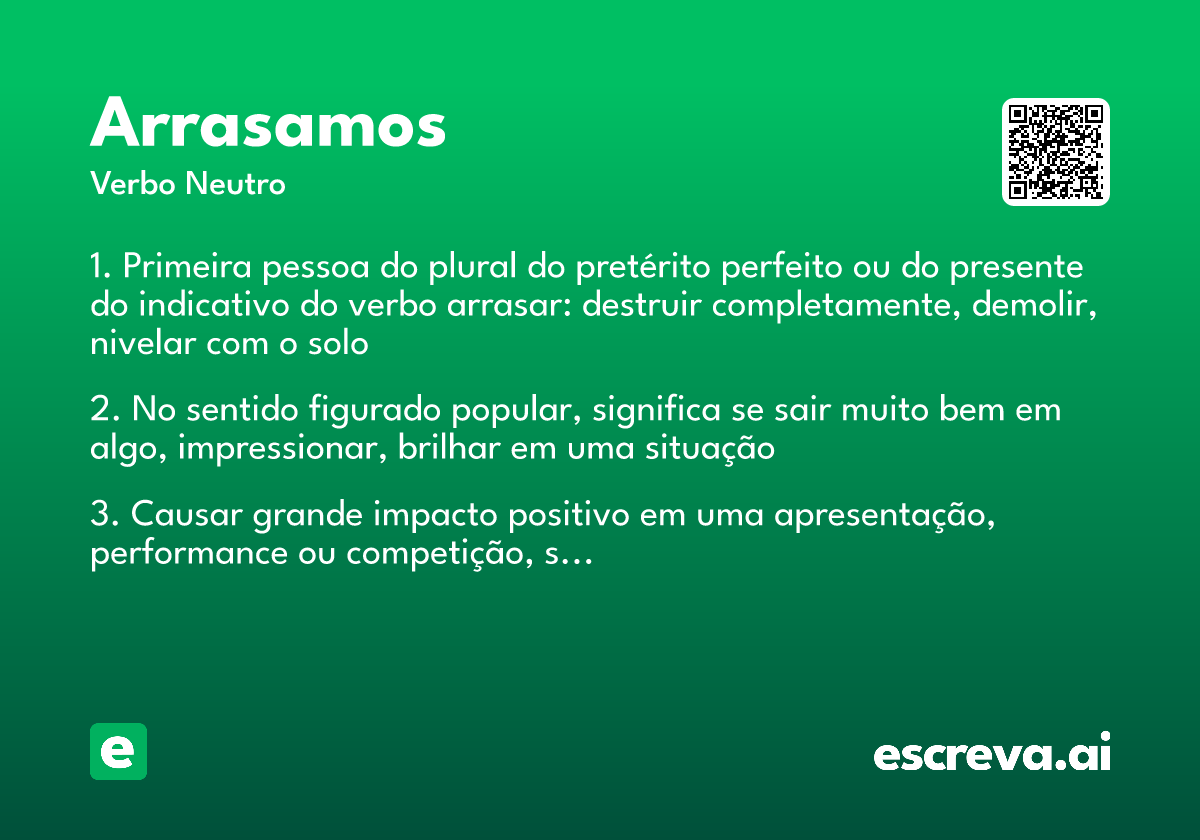 Arrasamos
Verbo Neutro

1. Primeira pessoa do plural do pretérito perfeito ou do presente do indicativo do verbo arrasar: destruir completamente, demolir, nivelar com o solo

2. No sentido figurado popular, significa se sair muito bem em algo, impressionar, brilhar em uma situação

3. Causar grande impacto positivo em uma apresentação, performance ou competição, s…

e

escreva.ai